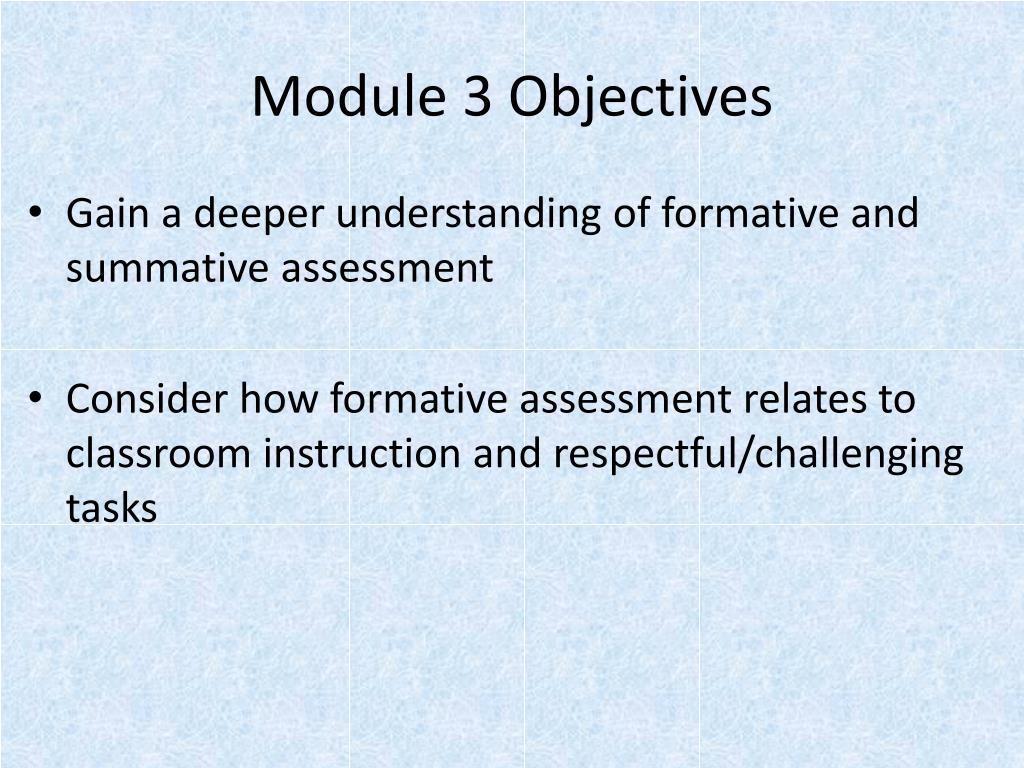 Module 3 Objectives

• Gain a deeper understanding of formative and summative assessment

• Consider how formative assessment relates to classroom instruction and respectful/challenging tasks